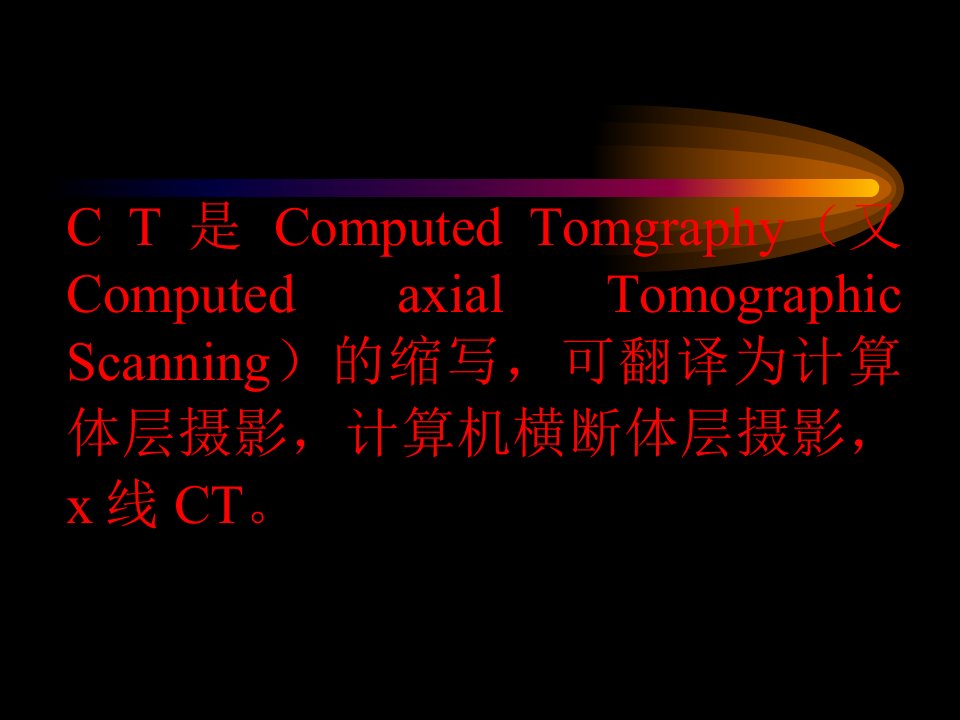 C T 是 Computed Tomgraphy（又 Computed axial Tomographic Scanning）的缩写，可翻译为计算体层摄影，计算机横断体层摄影，x 线 CT。